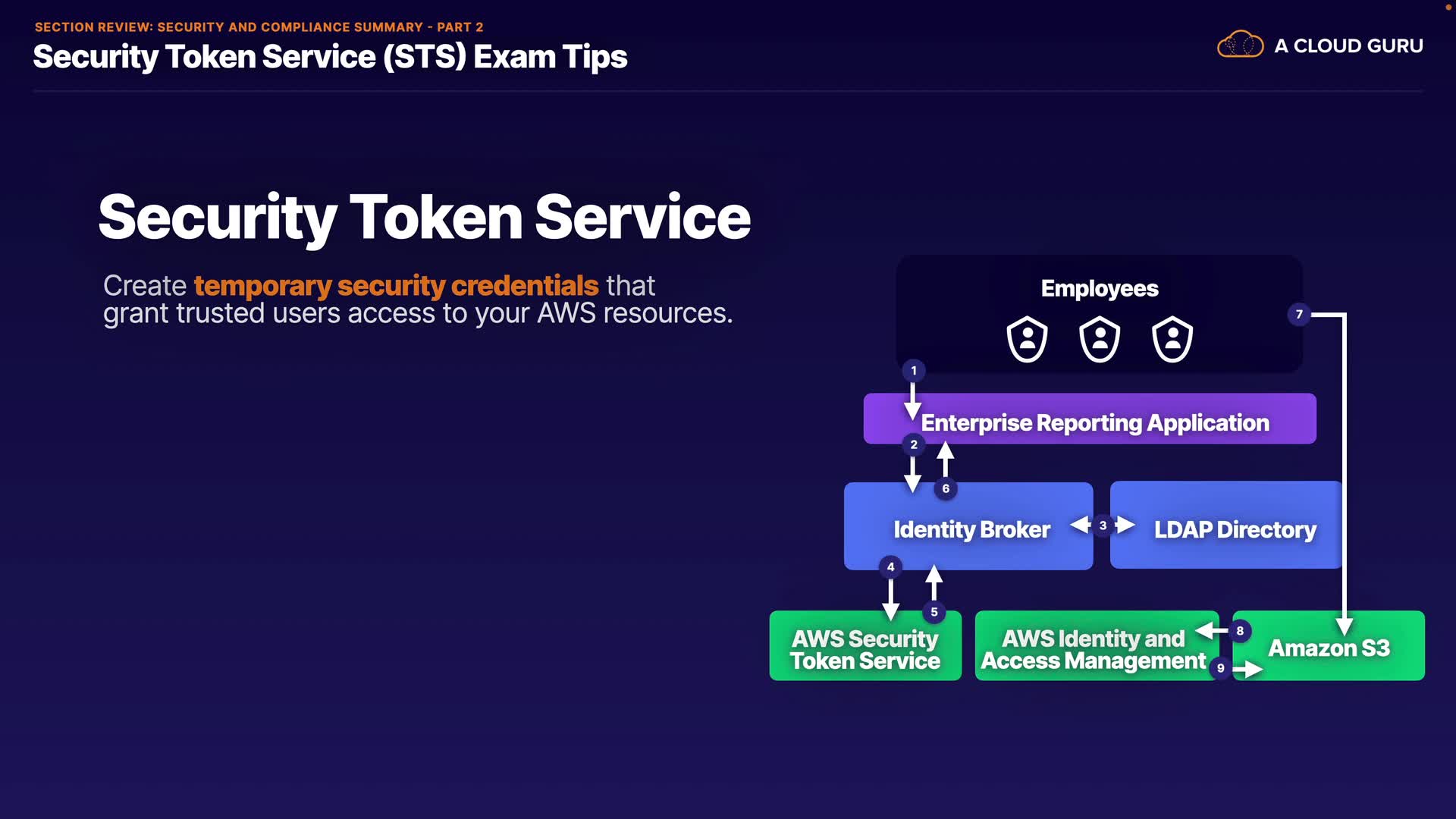 SECTION REVIEW: SECURITY AND COMPLIANCE SUMMARY - PART 2
Security Token Service (STS) Exam Tips

A CLOUD GURU

Security Token Service

Create temporary security credentials that grant trusted users access to your AWS resources.

Employees

7

1

Enterprise Reporting Application

2

6

Identity Broker

3

LDAP Directory

4

5

AWS Security Token Service

AWS Identity and Access Management

8

9

Amazon S3